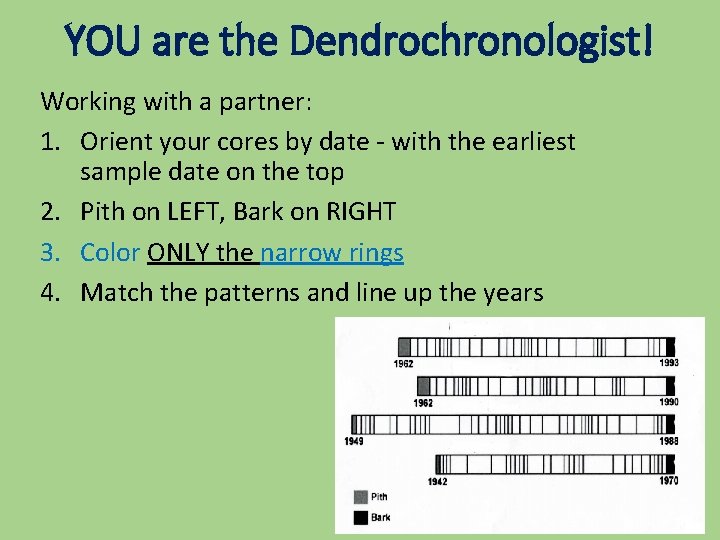 YOU are the Dendrochronologist!

Working with a partner:

1. Orient your cores by date - with the earliest sample date on the top
2. Pith on LEFT, Bark on RIGHT
3. Color ONLY the narrow rings
4. Match the patterns and line up the years

1962
1993
1962
1990
1949
1988
1942
1970
Pith
Bark